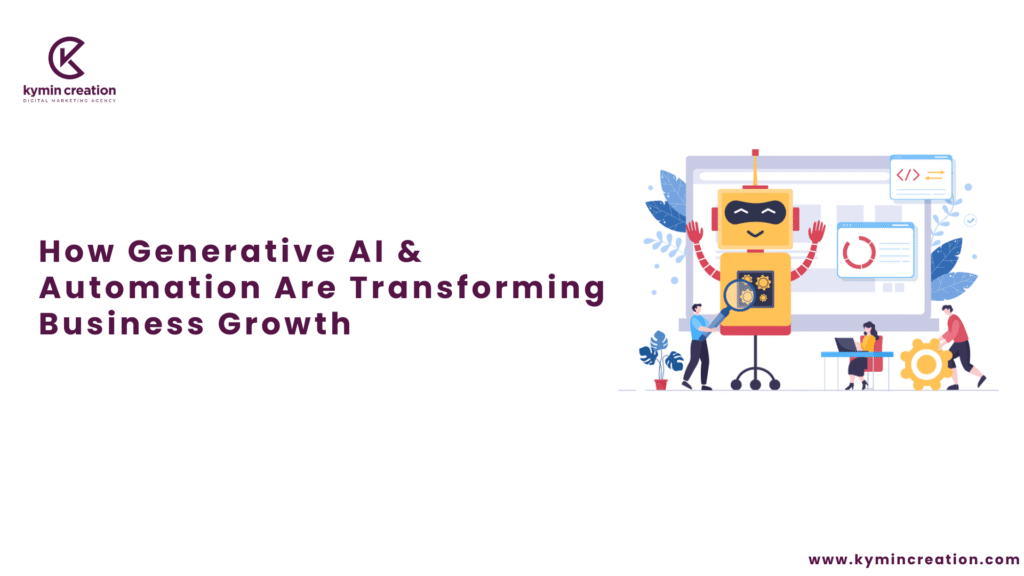 kymin creation
DIGITAL MARKETING AGENCY

How Generative AI & Automation Are Transforming Business Growth

</>

www.kymincreation.com